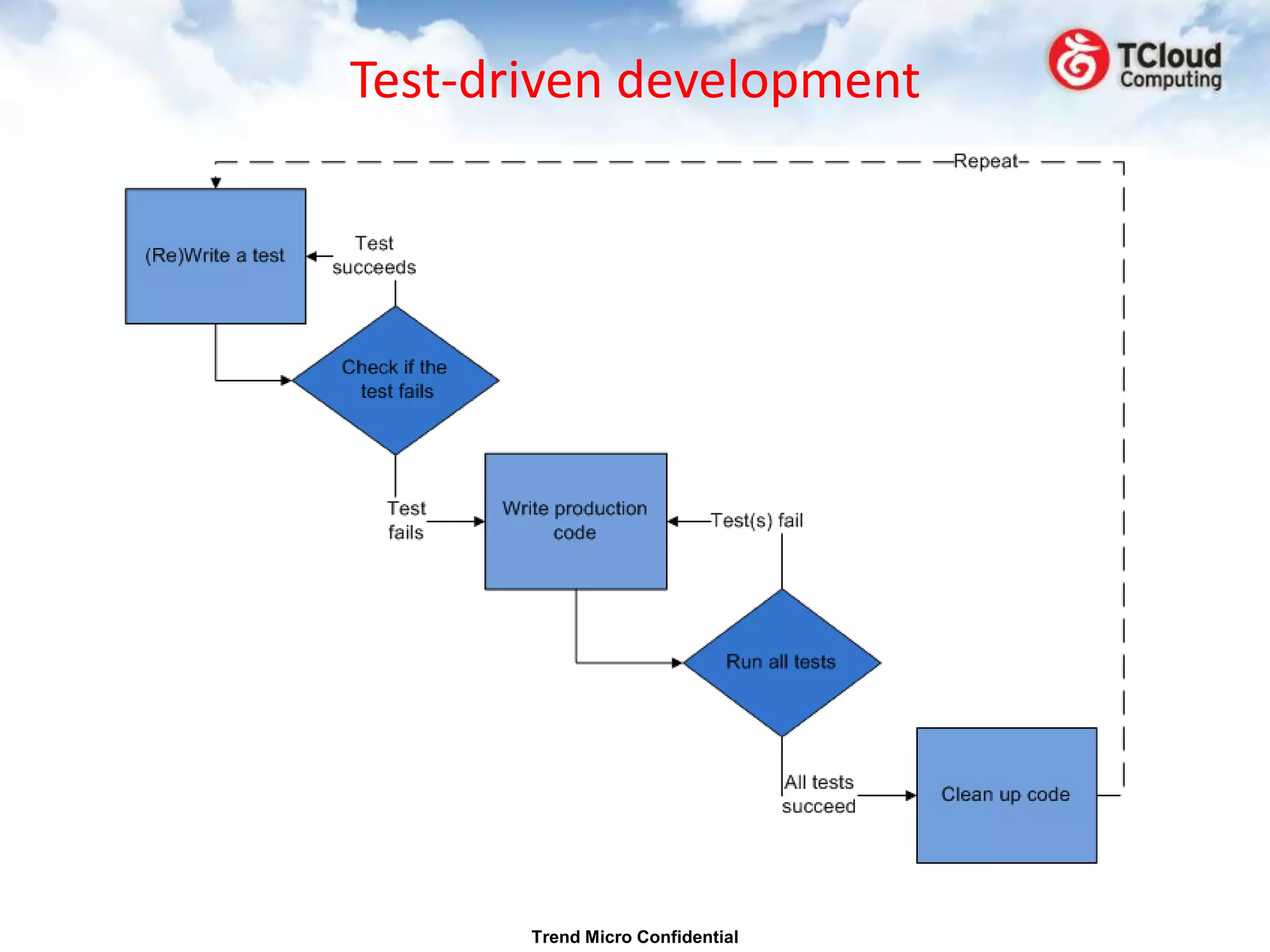 Test-driven development

TCloud Computing

Repeat

(Re)Write a test

Test succeeds

Check if the test fails

Test fails

Write production code

Test(s) fail

Run all tests

All tests succeed

Clean up code

Trend Micro Confidential